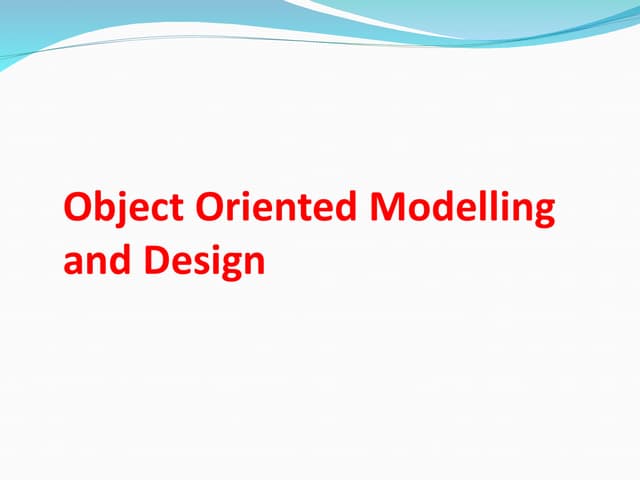 Object Oriented Modelling and Design